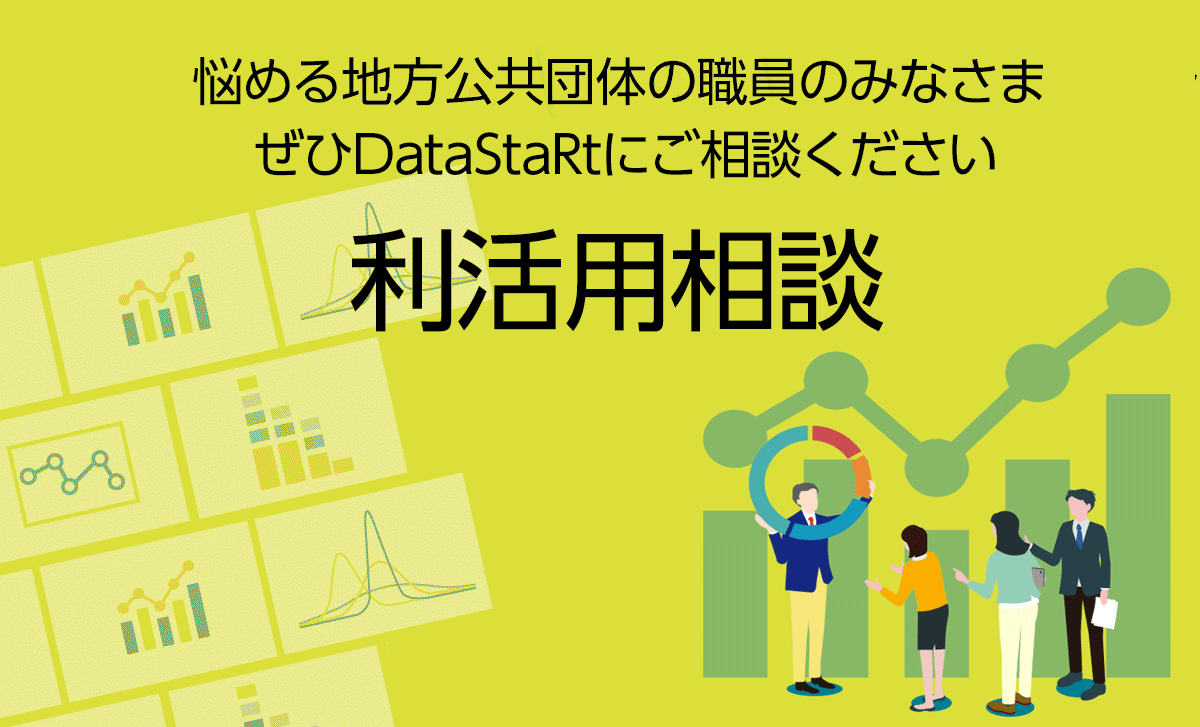 悩める地方公共団体の職員のみなさま
ぜひDataStaRtにご相談ください

利活用相談